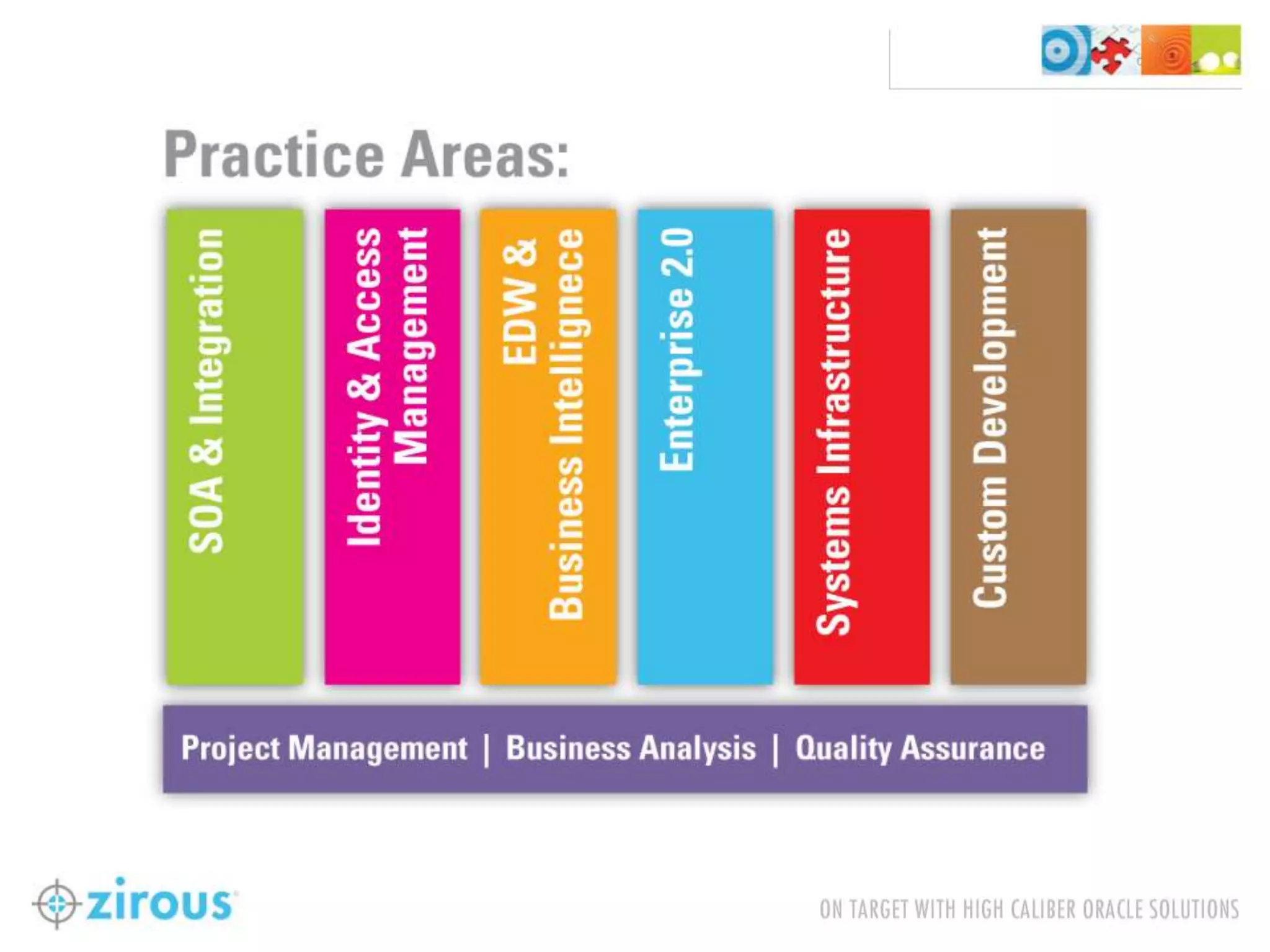 Practice Areas:

SOA & Integration

Identity & Access Management

EDW & Business Intellignece

Enterprise 2.0

Systems Infrastructure

Custom Development

Project Management | Business Analysis | Quality Assurance

zirous

ON TARGET WITH HIGH CALIBER ORACLE SOLUTIONS